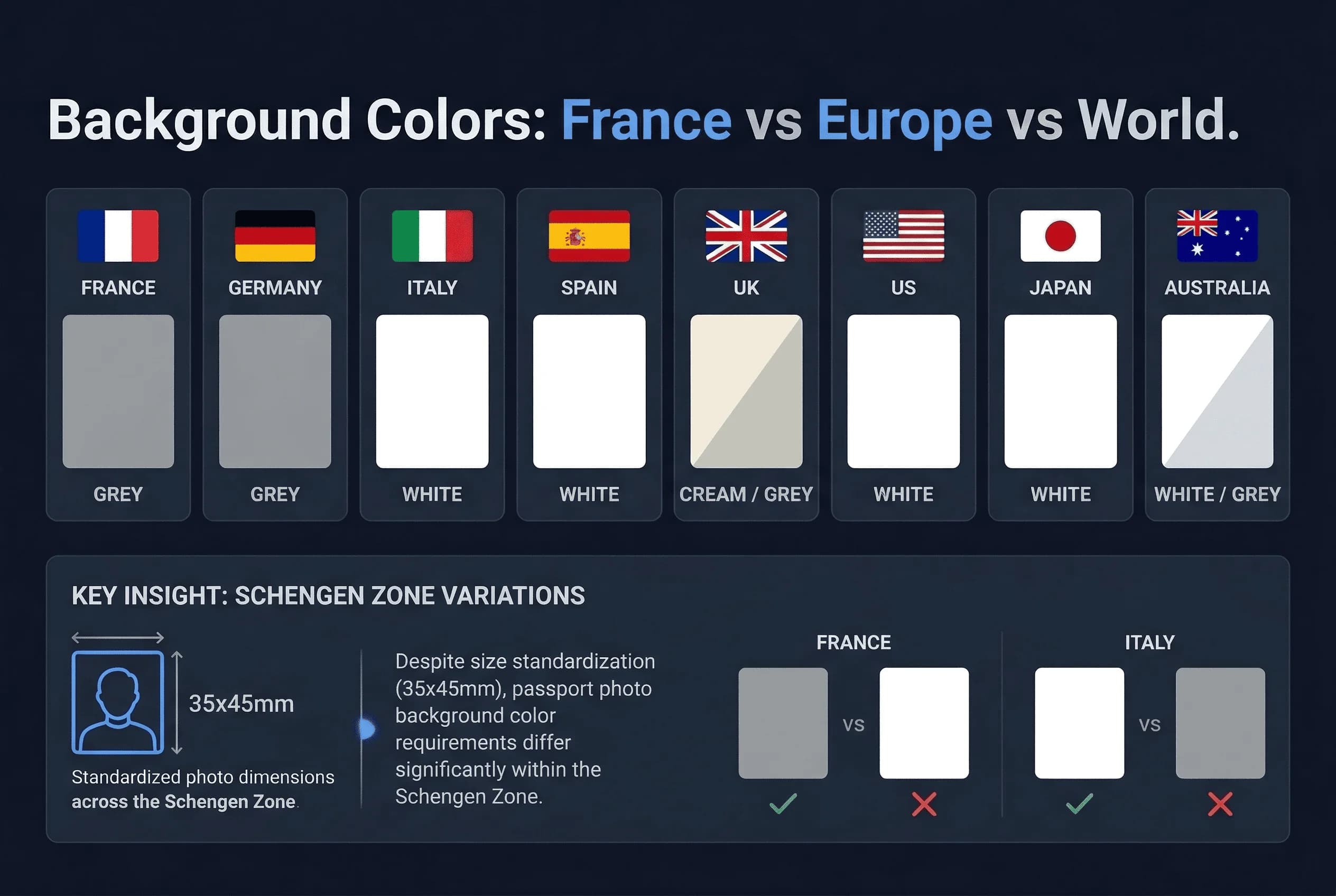 Background Colors: France vs Europe vs World.

FRANCE

GREY

GERMANY

GREY

ITALY

WHITE

SPAIN

WHITE

UK

CREAM / GREY

US

WHITE

JAPAN

WHITE

AUSTRALIA

WHITE / GREY

KEY INSIGHT: SCHENGEN ZONE VARIATIONS

35x45mm

Standardized photo dimensions across the Schengen Zone.

Despite size standardization (35x45mm), passport photo background color requirements differ significantly within the Schengen Zone.

FRANCE

VS

ITALY

VS